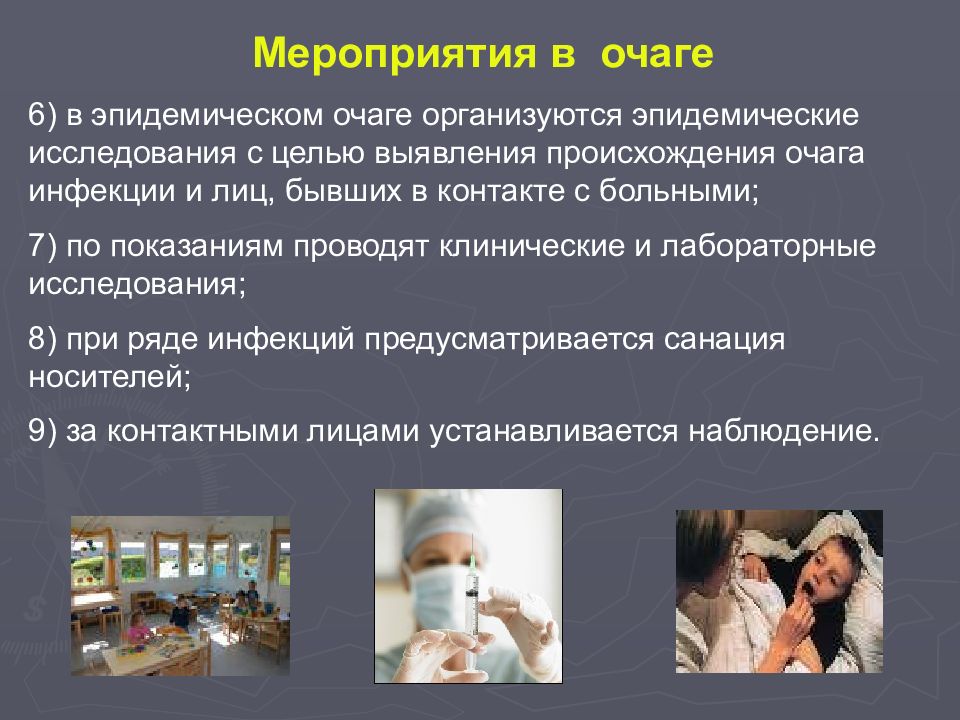 Мероприятия в очаге

6) в эпидемическом очаге организуются эпидемические исследования с целью выявления происхождения очага инфекции и лиц, бывших в контакте с больными;

7) по показаниям проводят клинические и лабораторные исследования;

8) при ряде инфекций предусматривается санация носителей;

9) за контактными лицами устанавливается наблюдение.